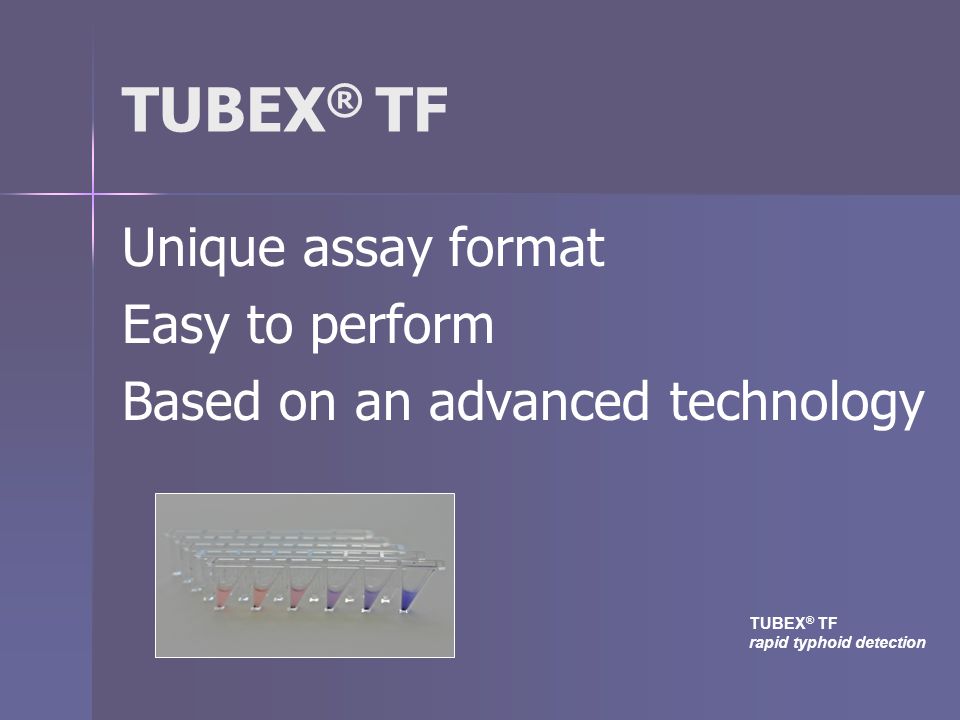 TUBEX® TF

Unique assay format
Easy to perform
Based on an advanced technology

TUBEX® TF
rapid typhoid detection